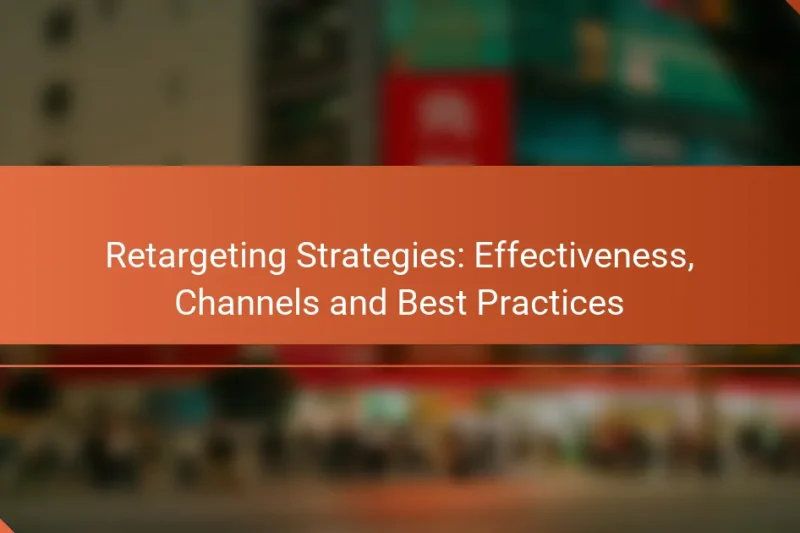 Retargeting Strategies: Effectiveness, Channels and Best Practices